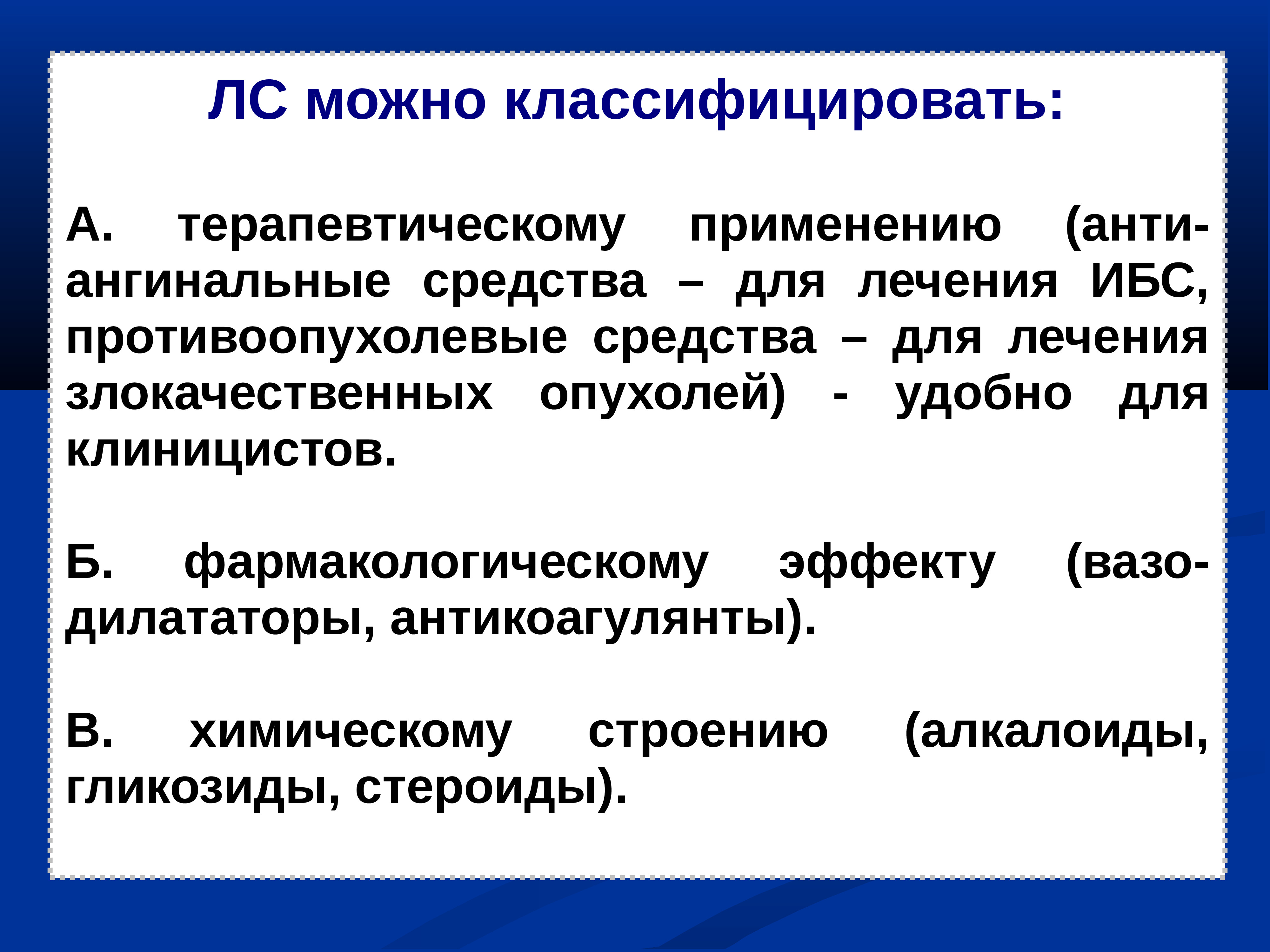 ЛС можно классифицировать:

А. терапевтическому применению (антиангинальные средства – для лечения ИБС, противоопухолевые средства – для лечения злокачественных опухолей) - удобно для клиницистов.

Б. фармакологическому эффекту (вазодилататоры, антикоагулянты).

В. химическому строению (алкалоиды, гликозиды, стероиды).